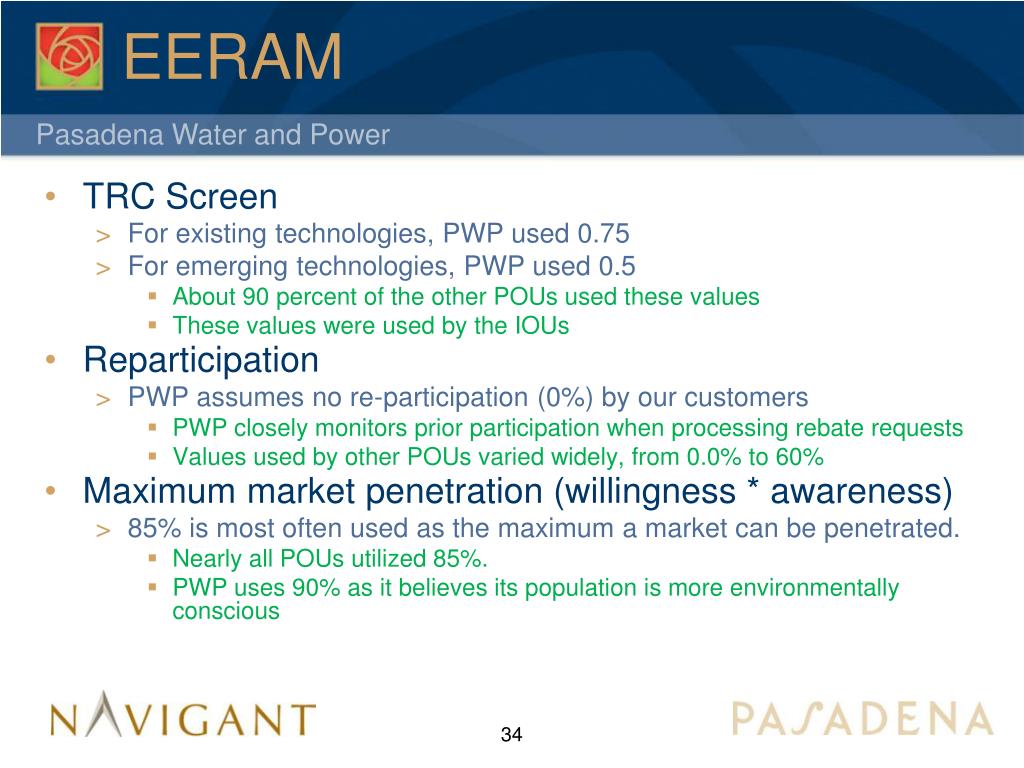 EERAM

Pasadena Water and Power

• TRC Screen
> For existing technologies, PWP used 0.75
> For emerging technologies, PWP used 0.5
▪ About 90 percent of the other POUs used these values
▪ These values were used by the IOUs

• Reparticipation
> PWP assumes no re-participation (0%) by our customers
▪ PWP closely monitors prior participation when processing rebate requests
▪ Values used by other POUs varied widely, from 0.0% to 60%

• Maximum market penetration (willingness * awareness)
> 85% is most often used as the maximum a market can be penetrated.
▪ Nearly all POUs utilized 85%.
▪ PWP uses 90% as it believes its population is more environmentally conscious

NAVIGANT

34

PASADENA